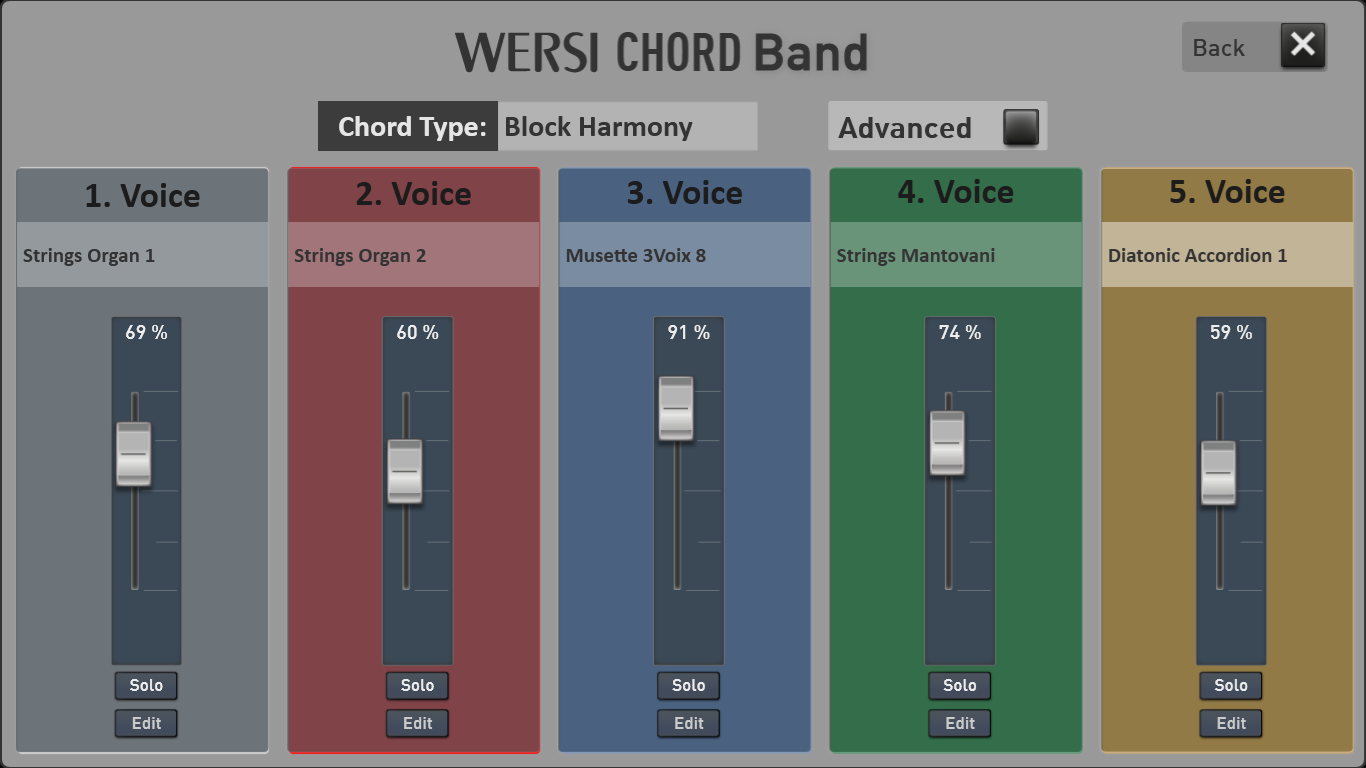 WERSI CHORD Band

Back

Chord Type: Block Harmony

Advanced

1. Voice
Strings Organ 1
69 %
Solo
Edit

2. Voice
Strings Organ 2
60 %
Solo
Edit

3. Voice
Musette 3Voix 8
91 %
Solo
Edit

4. Voice
Strings Mantovani
74 %
Solo
Edit

5. Voice
Diatonic Accordion 1
59 %
Solo
Edit